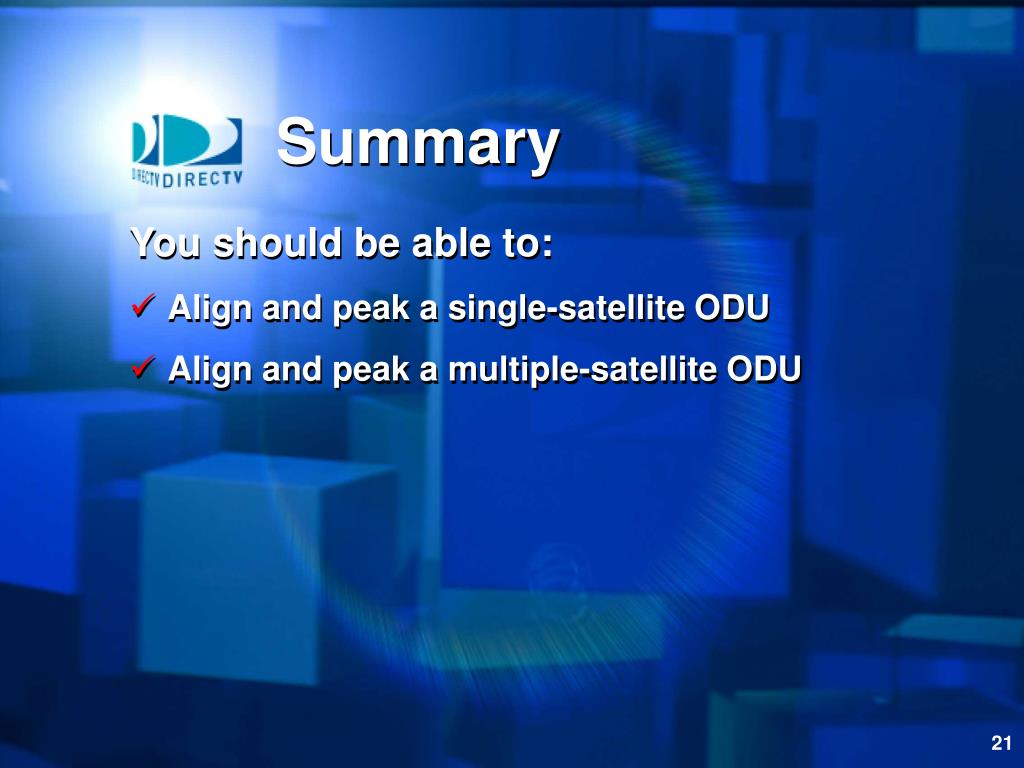 DIRECTV DIRECTV

Summary

You should be able to:

✓ Align and peak a single-satellite ODU

✓ Align and peak a multiple-satellite ODU

21